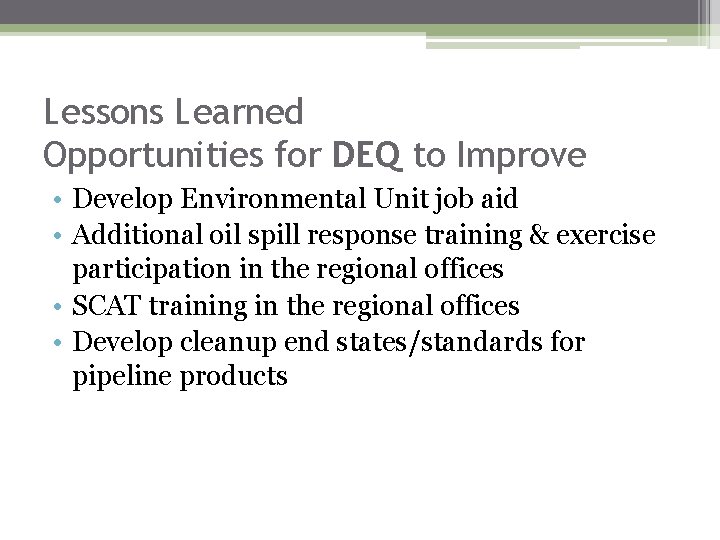 Lessons Learned
Opportunities for DEQ to Improve

• Develop Environmental Unit job aid
• Additional oil spill response training & exercise participation in the regional offices
• SCAT training in the regional offices
• Develop cleanup end states/standards for pipeline products